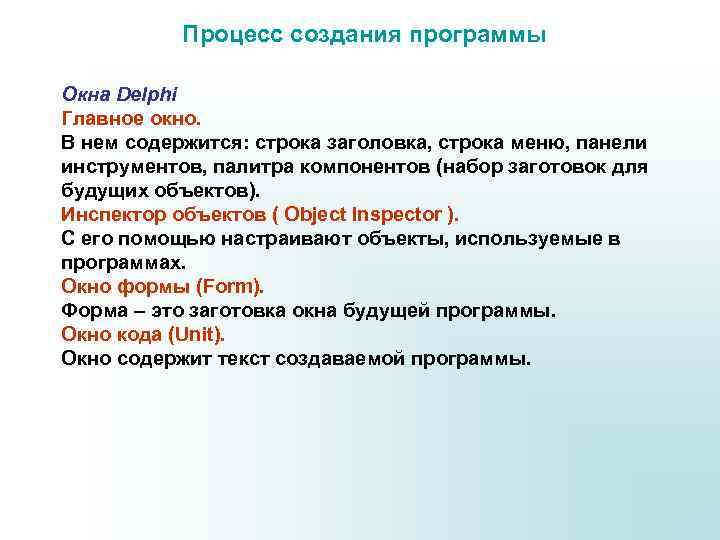 Процесс создания программы

Окна Delphi
Главное окно.
В нем содержится: строка заголовка, строка меню, панели инструментов, палитра компонентов (набор заготовок для будущих объектов).
Инспектор объектов ( Object Inspector ).
С его помощью настраивают объекты, используемые в программах.
Окно формы (Form).
Форма – это заготовка окна будущей программы.
Окно кода (Unit).
Окно содержит текст создаваемой программы.